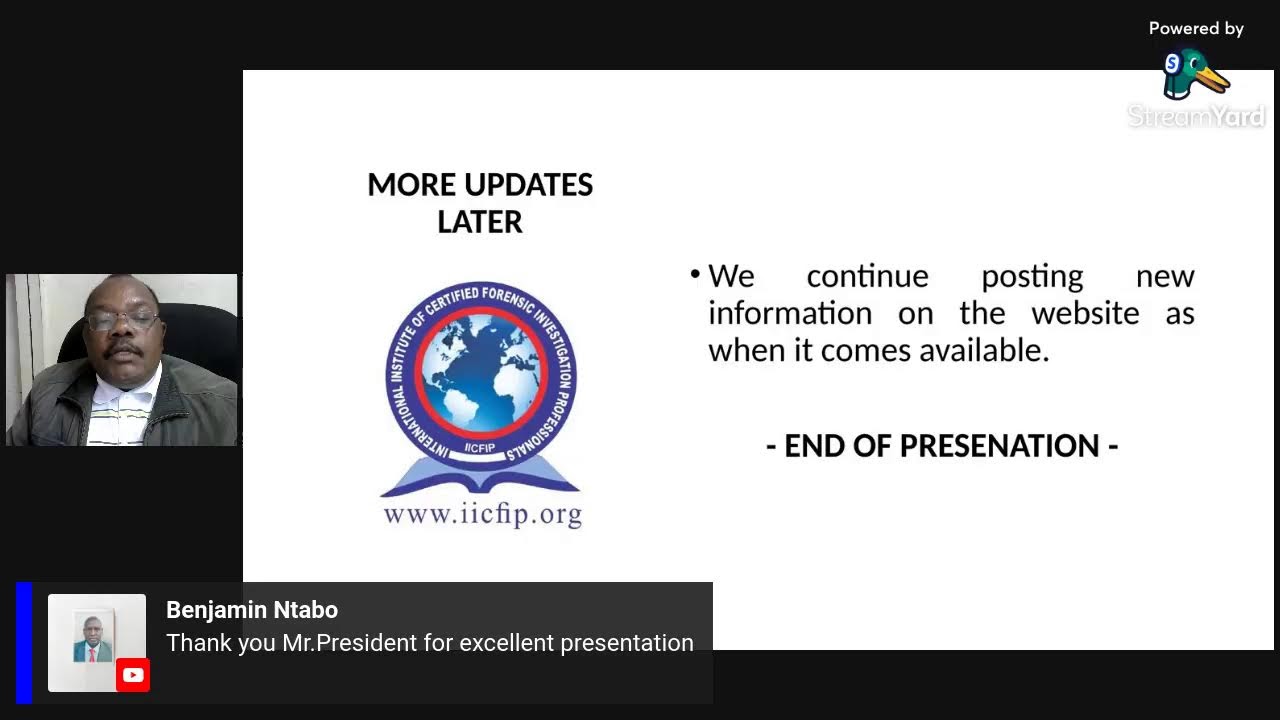 Powered by
StreamYard

MORE UPDATES LATER

INTERNATIONAL INSTITUTE OF CERTIFIED FORENSIC INVESTIGATION PROFESSIONALS
IICFIP
www.iicfip.org

• We continue posting new information on the website as when it comes available.

- END OF PRESENATION -

Benjamin Ntabo
Thank you Mr.President for excellent presentation